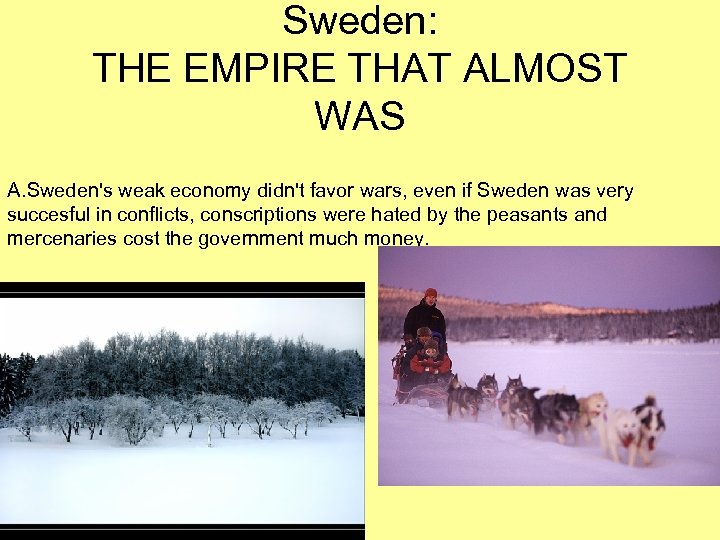 Sweden:
THE EMPIRE THAT ALMOST WAS

A.Sweden's weak economy didn't favor wars, even if Sweden was very succesful in conflicts, conscriptions were hated by the peasants and mercenaries cost the government much money.